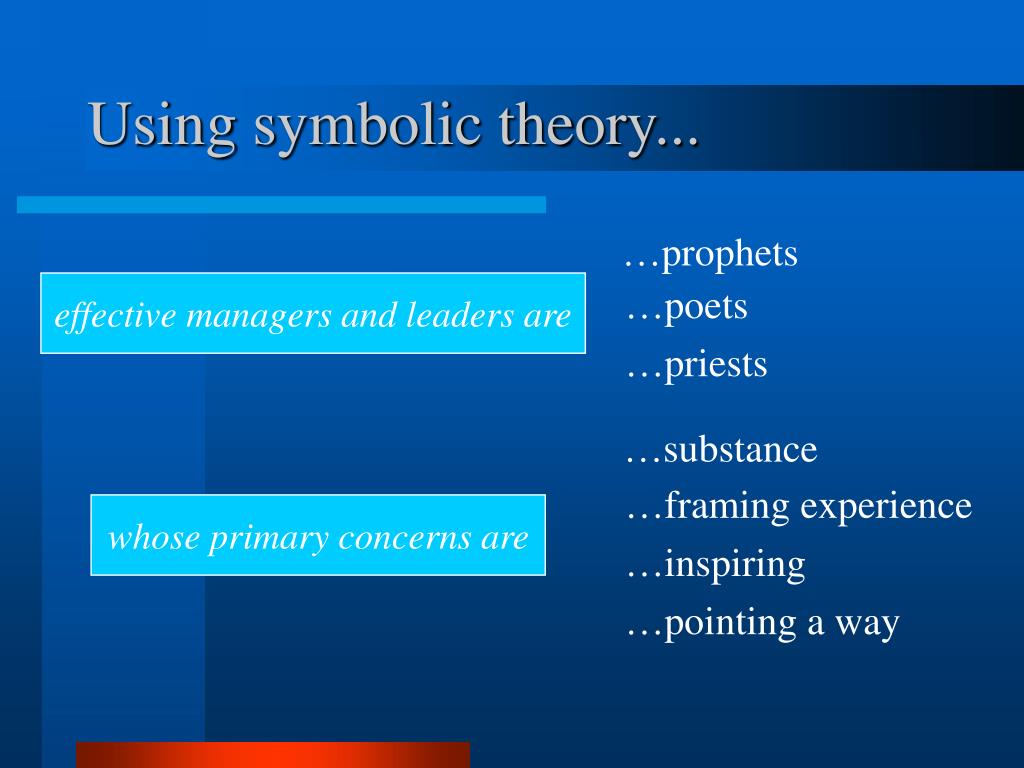 Using symbolic theory...

effective managers and leaders are

…prophets
…poets
…priests

whose primary concerns are

…substance
…framing experience
…inspiring
…pointing a way